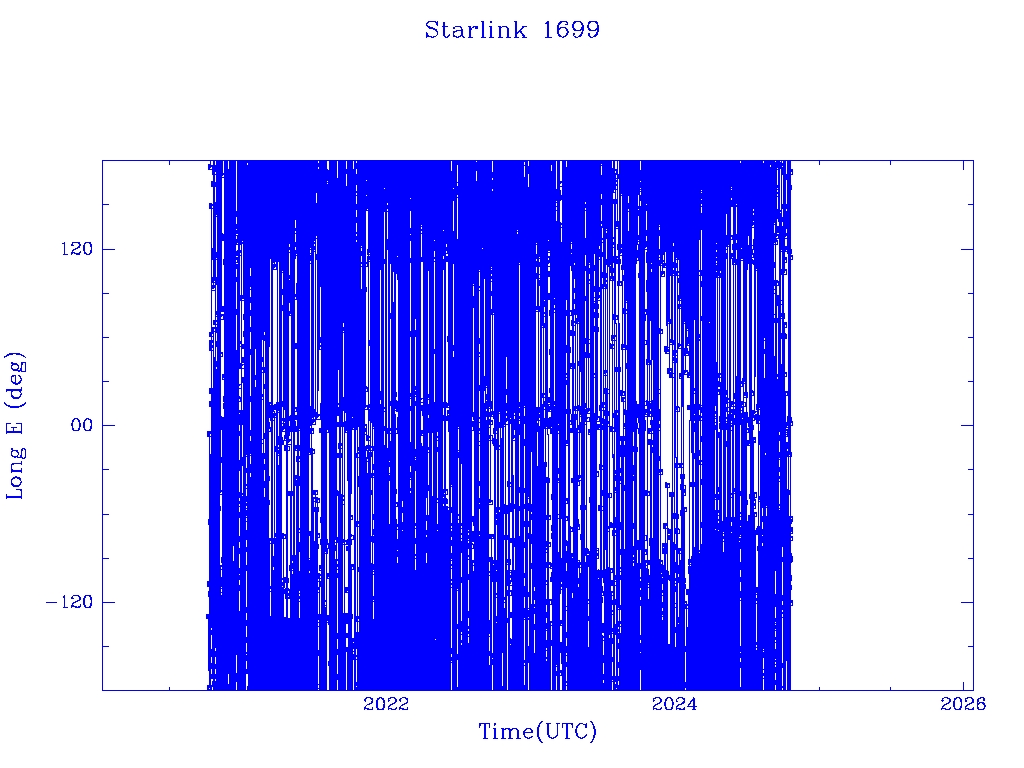 Starlink 1699

Long E (deg)

120

00

−120

2022

2024

2026

Time(UTC)